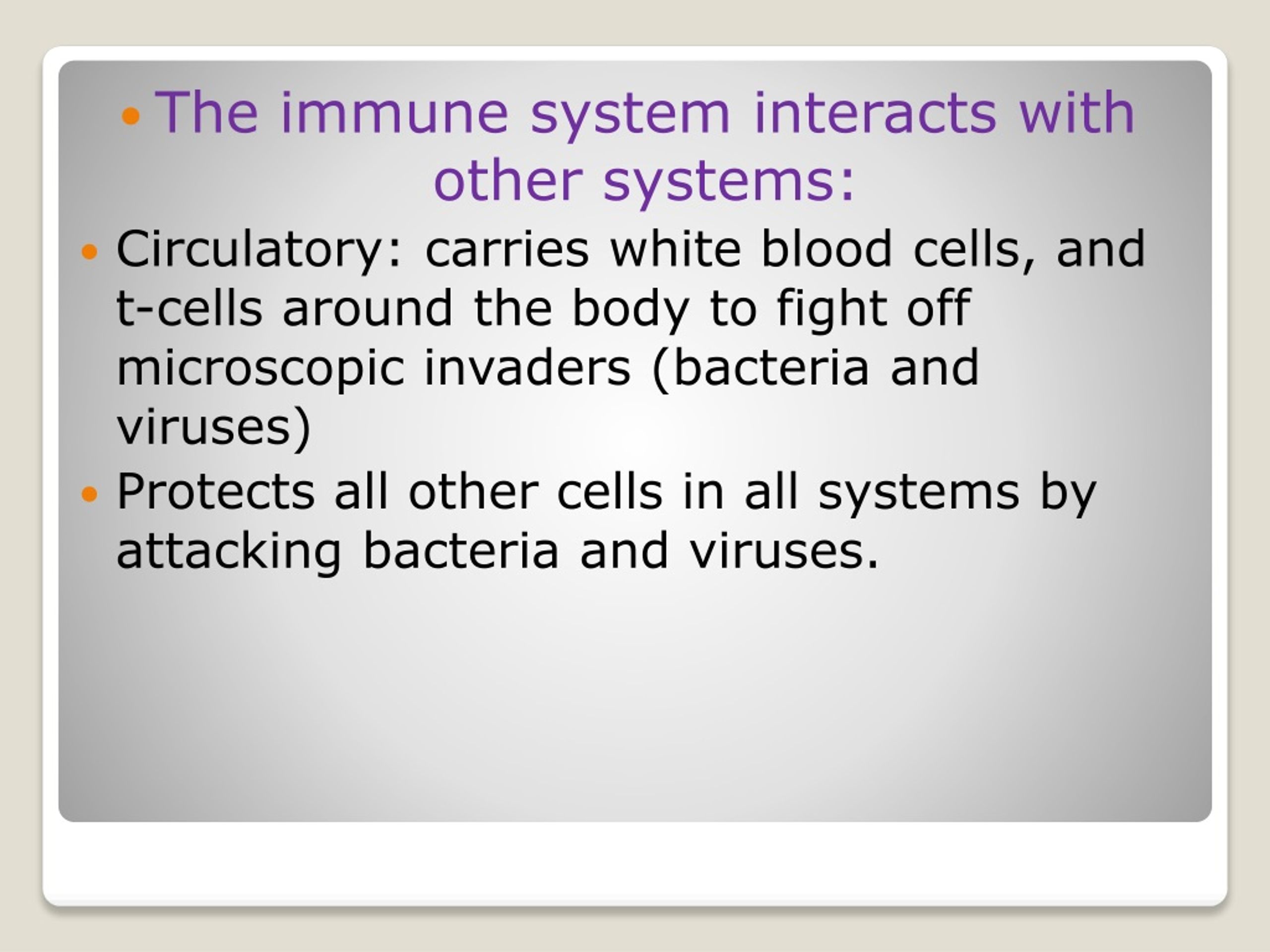 • The immune system interacts with other systems:

• Circulatory: carries white blood cells, and t-cells around the body to fight off microscopic invaders (bacteria and viruses)

• Protects all other cells in all systems by attacking bacteria and viruses.